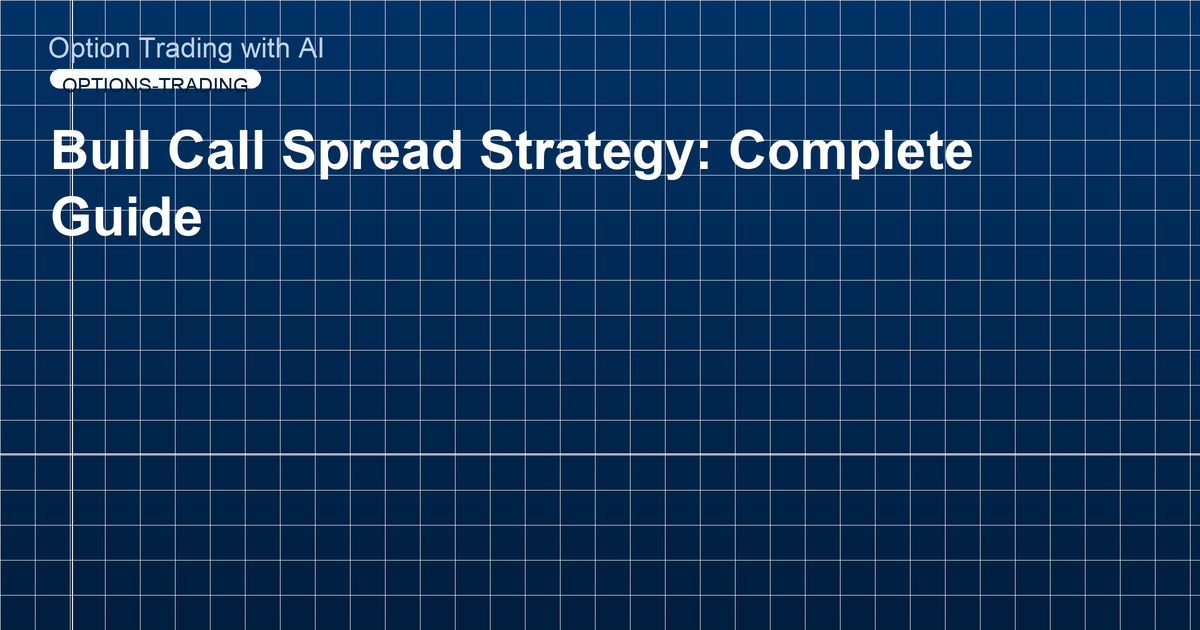 Option Trading with AI

OPTIONS-TRADING

Bull Call Spread Strategy: Complete Guide